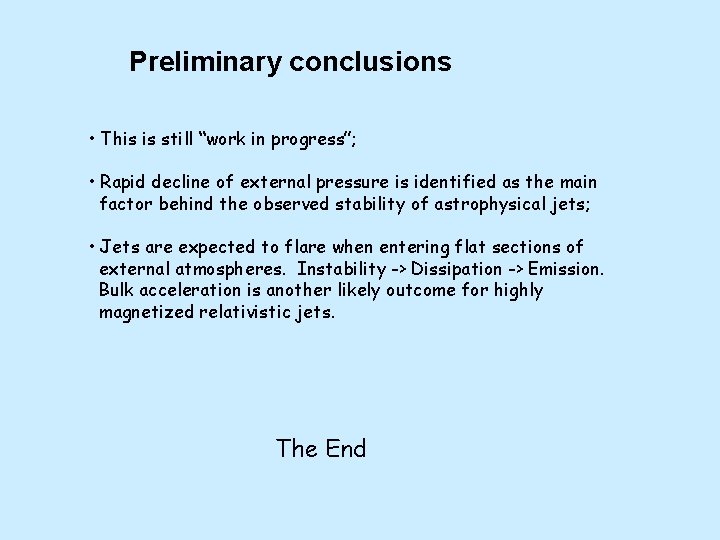 Preliminary conclusions

• This is still "work in progress";

• Rapid decline of external pressure is identified as the main factor behind the observed stability of astrophysical jets;

• Jets are expected to flare when entering flat sections of external atmospheres. Instability -> Dissipation -> Emission. Bulk acceleration is another likely outcome for highly magnetized relativistic jets.

The End